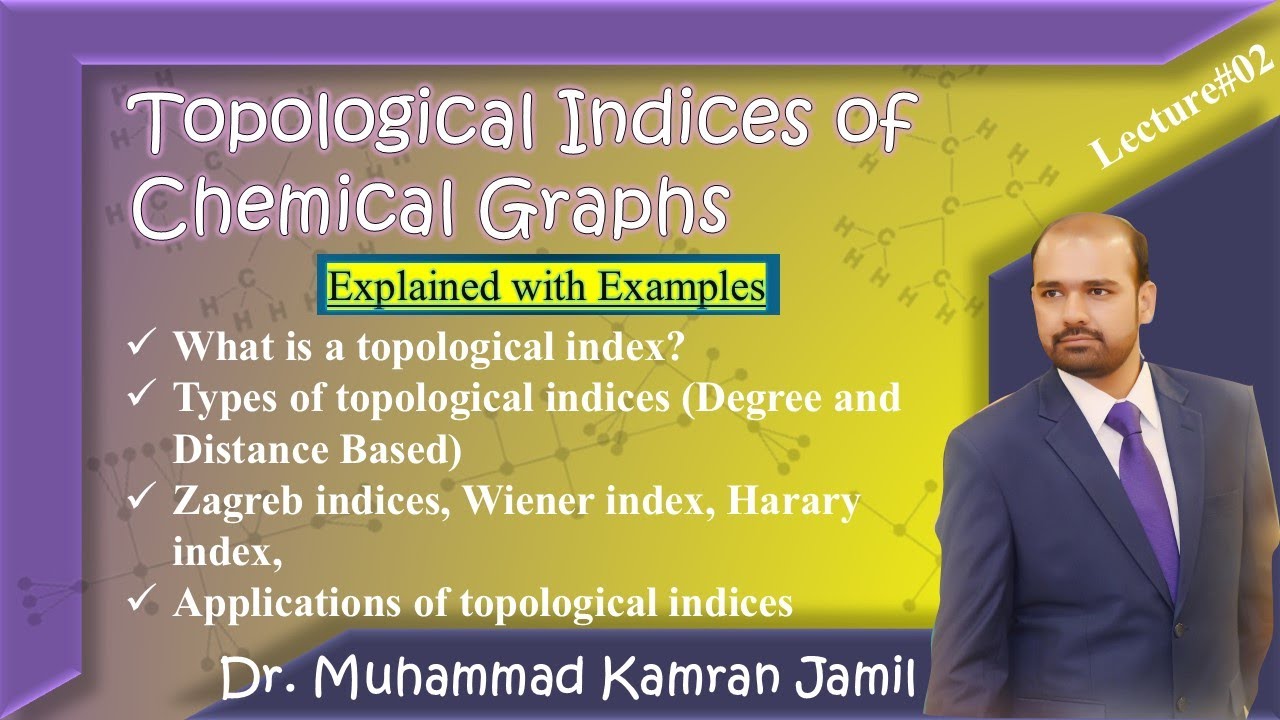 Topological Indices of Chemical Graphs

Lecture#02

Explained with Examples

✓ What is a topological index?
✓ Types of topological indices (Degree and Distance Based)
✓ Zagreb indices, Wiener index, Harary index,
✓ Applications of topological indices

Dr. Muhammad Kamran Jamil